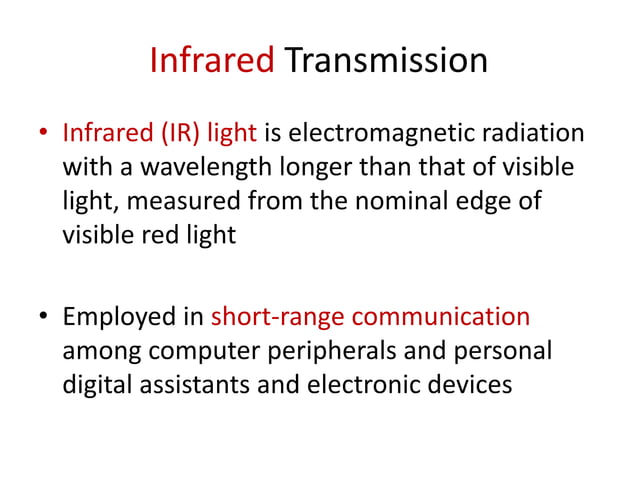 Infrared Transmission

• Infrared (IR) light is electromagnetic radiation with a wavelength longer than that of visible light, measured from the nominal edge of visible red light

• Employed in short-range communication among computer peripherals and personal digital assistants and electronic devices